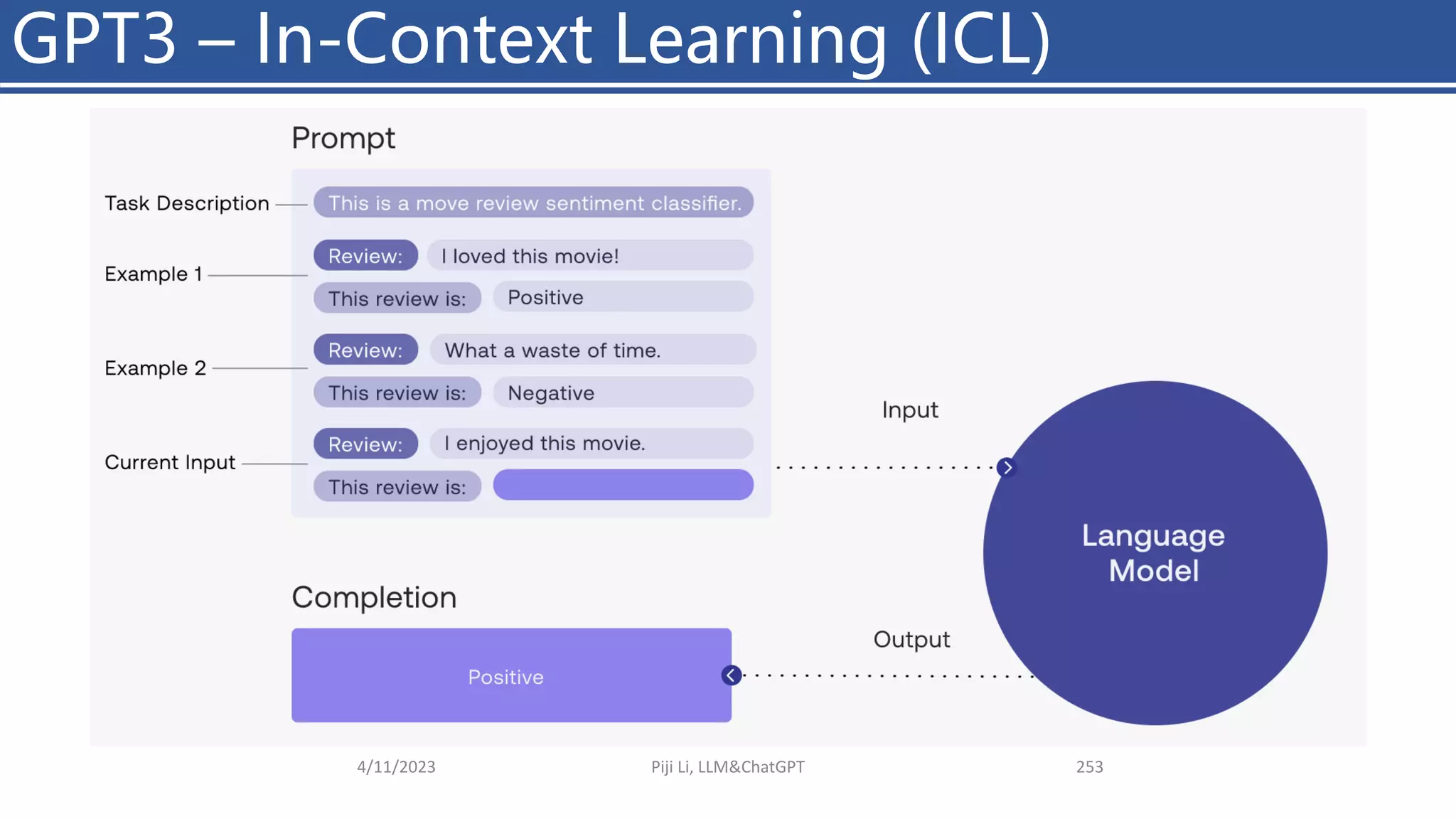 GPT3 – In-Context Learning (ICL)

Prompt

Task Description
This is a move review sentiment classifier.

Example 1
Review: I loved this movie!
This review is: Positive

Example 2
Review: What a waste of time.
This review is: Negative

Current Input
Review: I enjoyed this movie.
This review is:

Input

Language Model

Completion

Positive

Output

4/11/2023 Piji Li, LLM&ChatGPT 253